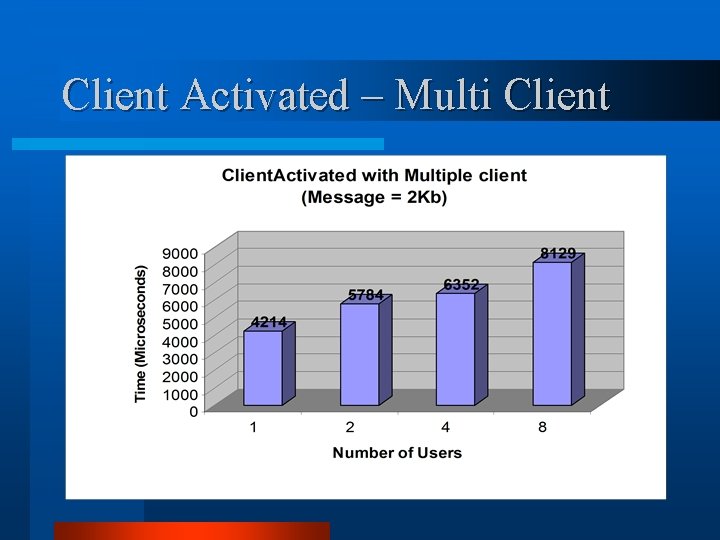 Client Activated – Multi Client

ClientActivated with Multiple client
(Message = 2Kb)

Time (Microseconds)

9000
8000
7000
6000
5000
4000
3000
2000
1000
0

4214
5784
6352
8129

1
2
4
8

Number of Users